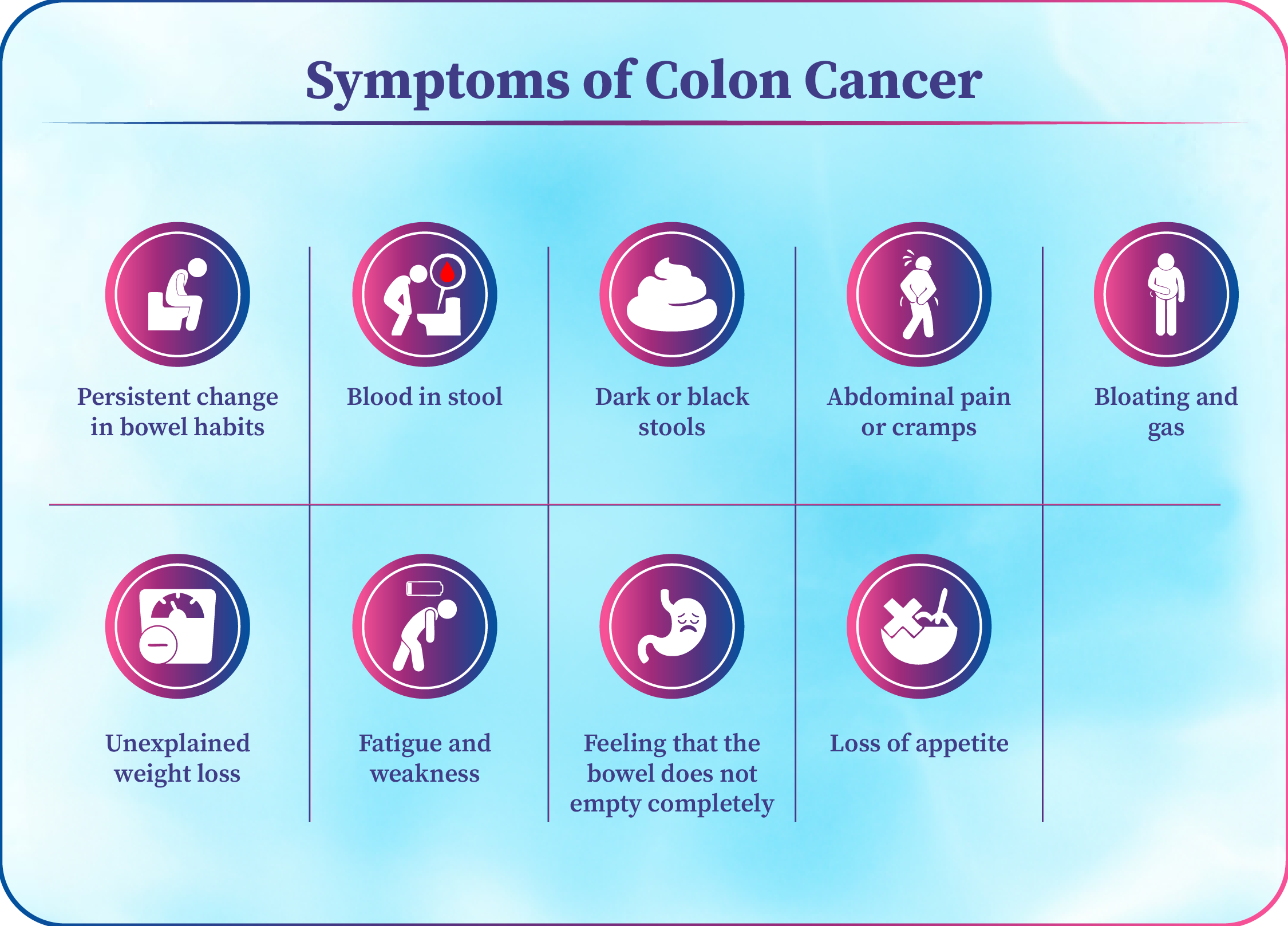 Symptoms of Colon Cancer

Persistent change in bowel habits

Blood in stool

Dark or black stools

Abdominal pain or cramps

Bloating and gas

Unexplained weight loss

Fatigue and weakness

Feeling that the bowel does not empty completely

Loss of appetite